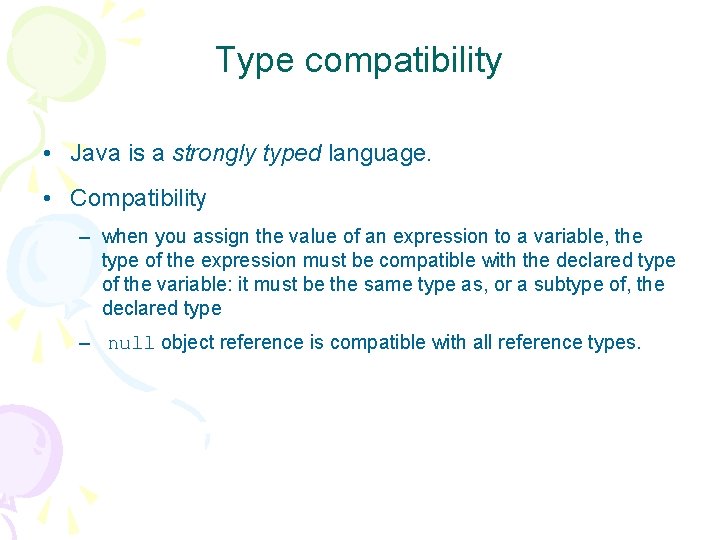 Type compatibility

• Java is a strongly typed language.

• Compatibility

– when you assign the value of an expression to a variable, the type of the expression must be compatible with the declared type of the variable: it must be the same type as, or a subtype of, the declared type

– null object reference is compatible with all reference types.